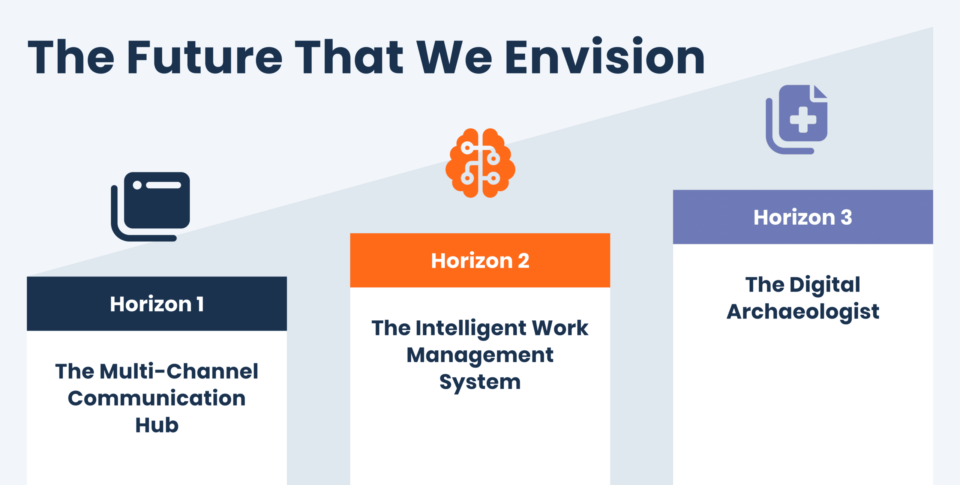 The Future That We Envision

Horizon 1

The Multi-Channel Communication Hub

Horizon 2

The Intelligent Work Management System

Horizon 3

The Digital Archaeologist